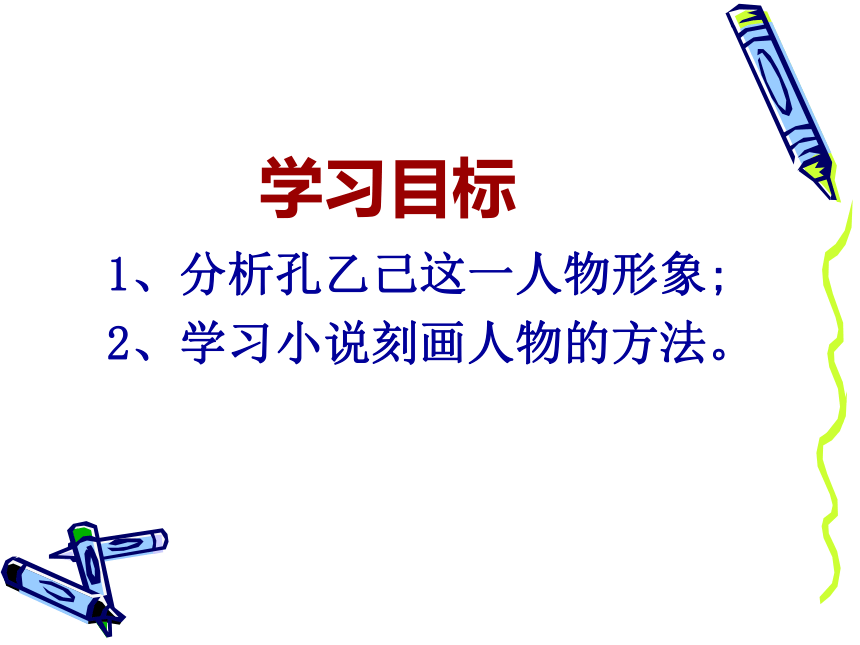 学习目标

1、分析孔乙己这一人物形象;

2、学习小说刻画人物的方法。